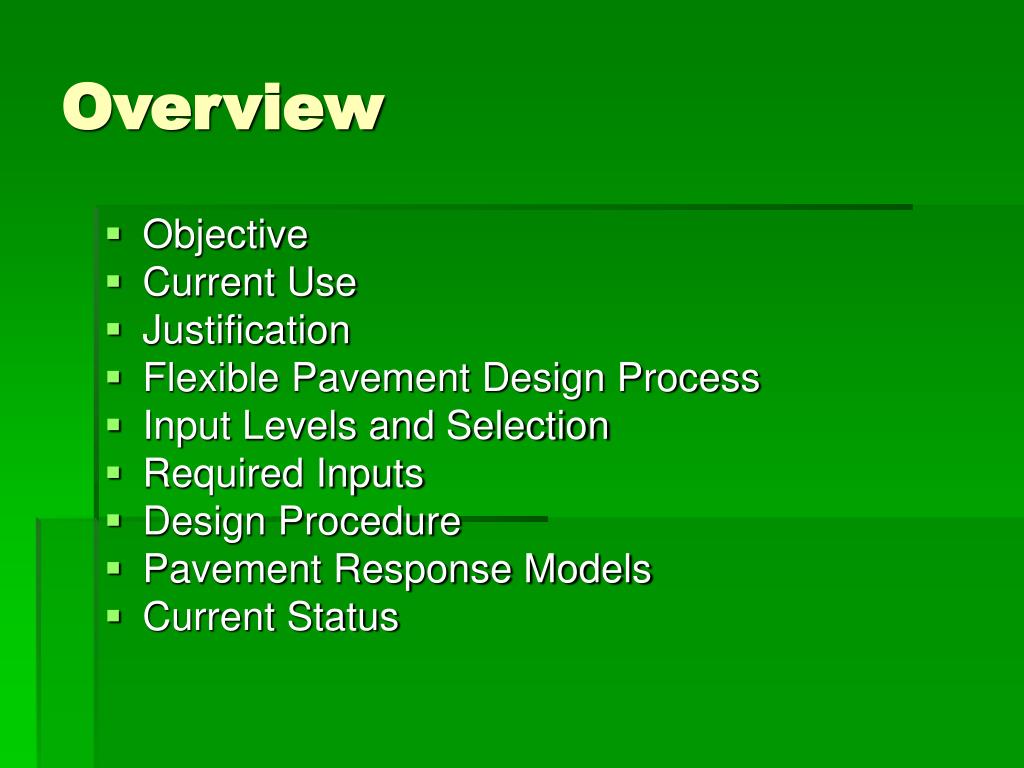 Overview

- Objective
- Current Use
- Justification
- Flexible Pavement Design Process
- Input Levels and Selection
- Required Inputs
- Design Procedure
- Pavement Response Models
- Current Status